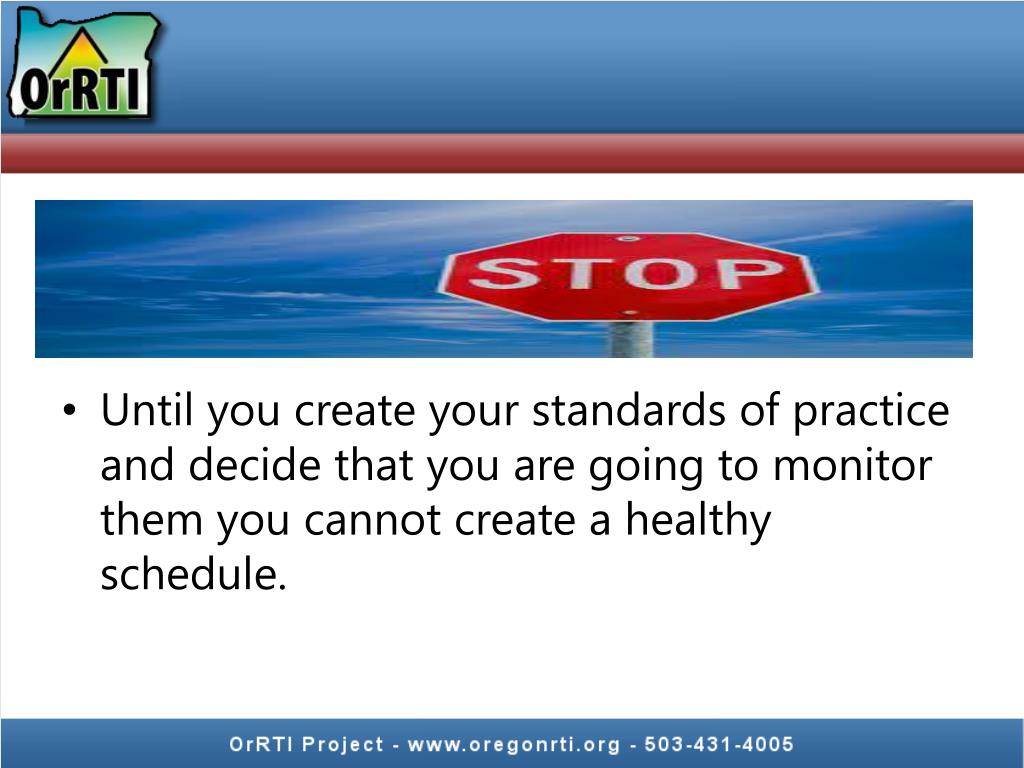 OrRTI

STOP

• Until you create your standards of practice and decide that you are going to monitor them you cannot create a healthy schedule.

OrRTI Project - www.oregonrti.org - 503-431-4005